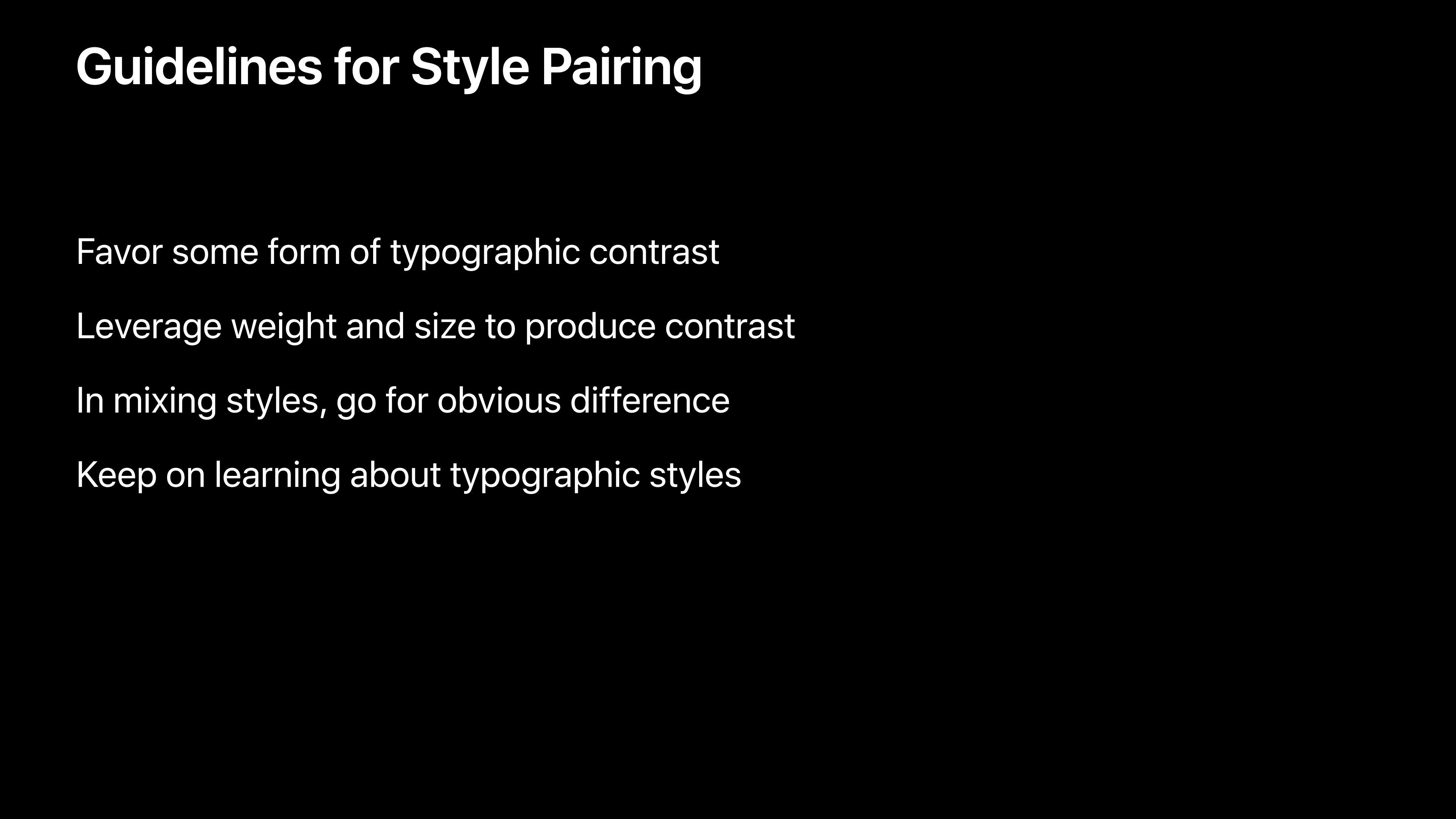 Guidelines for Style Pairing

Favor some form of typographic contrast

Leverage weight and size to produce contrast

In mixing styles, go for obvious difference

Keep on learning about typographic styles